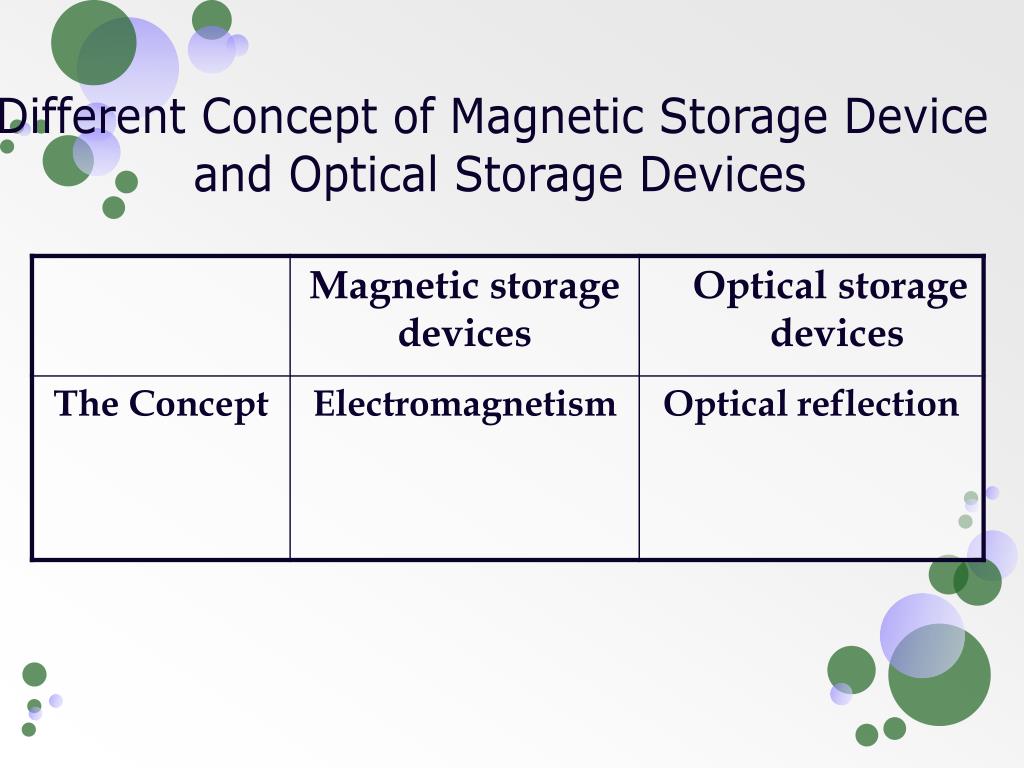 Different Concept of Magnetic Storage Device and Optical Storage Devices

| | Magnetic storage devices | Optical storage devices |
|---|---|---|
| The Concept | Electromagnetism | Optical reflection |